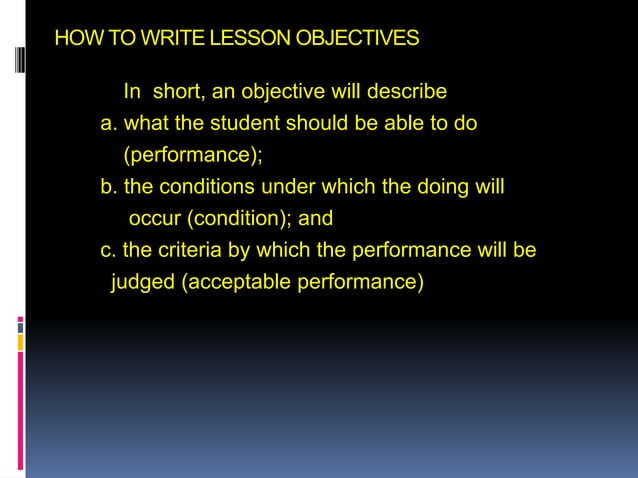 HOW TO WRITE LESSON OBJECTIVES

In short, an objective will describe

a. what the student should be able to do (performance);

b. the conditions under which the doing will occur (condition); and

c. the criteria by which the performance will be judged (acceptable performance)